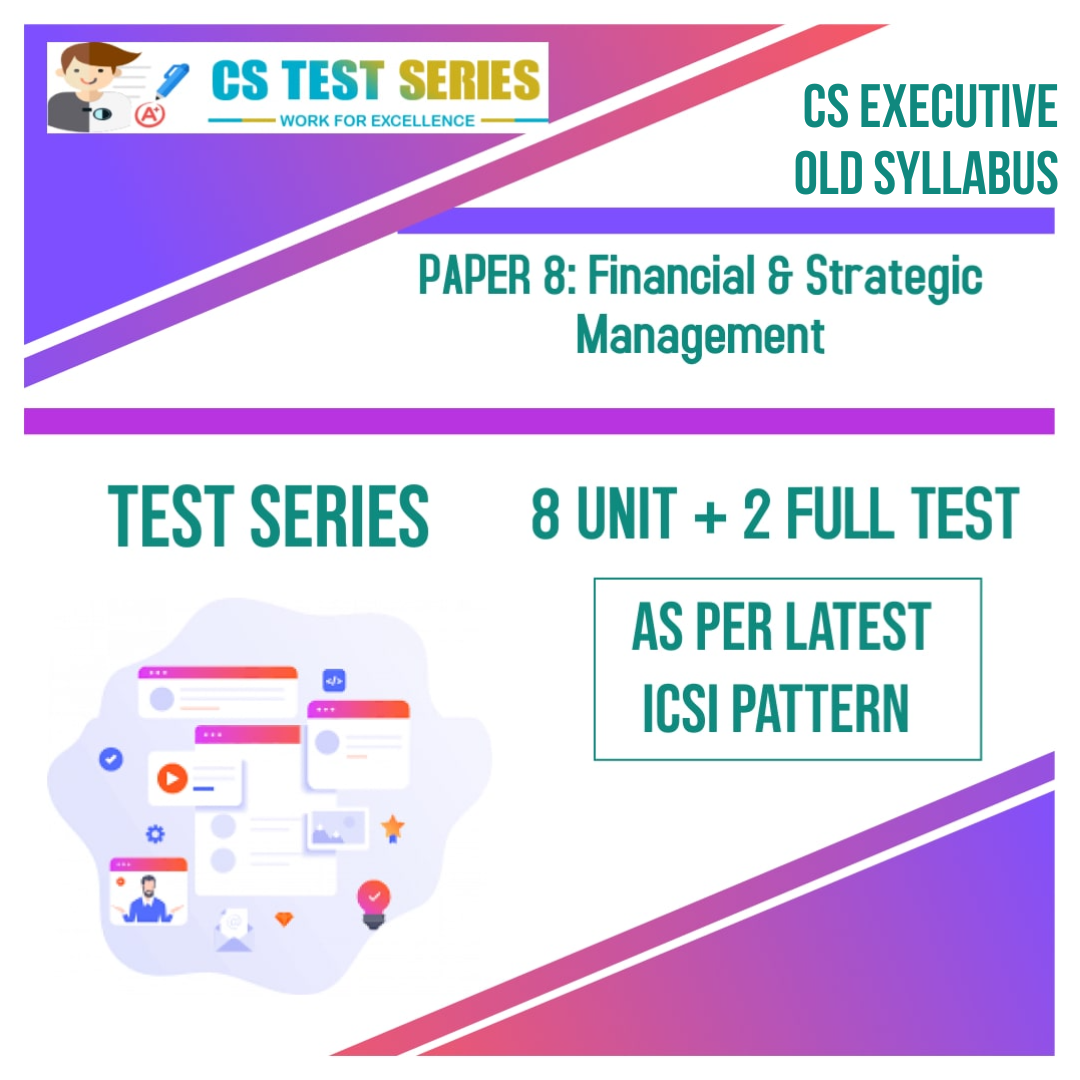 A+

CS TEST SERIES
WORK FOR EXCELLENCE

CS EXECUTIVE
OLD SYLLABUS

PAPER 8: Financial & Strategic Management

TEST SERIES

8 UNIT + 2 FULL TEST

AS PER LATEST
ICSI PATTERN

</>